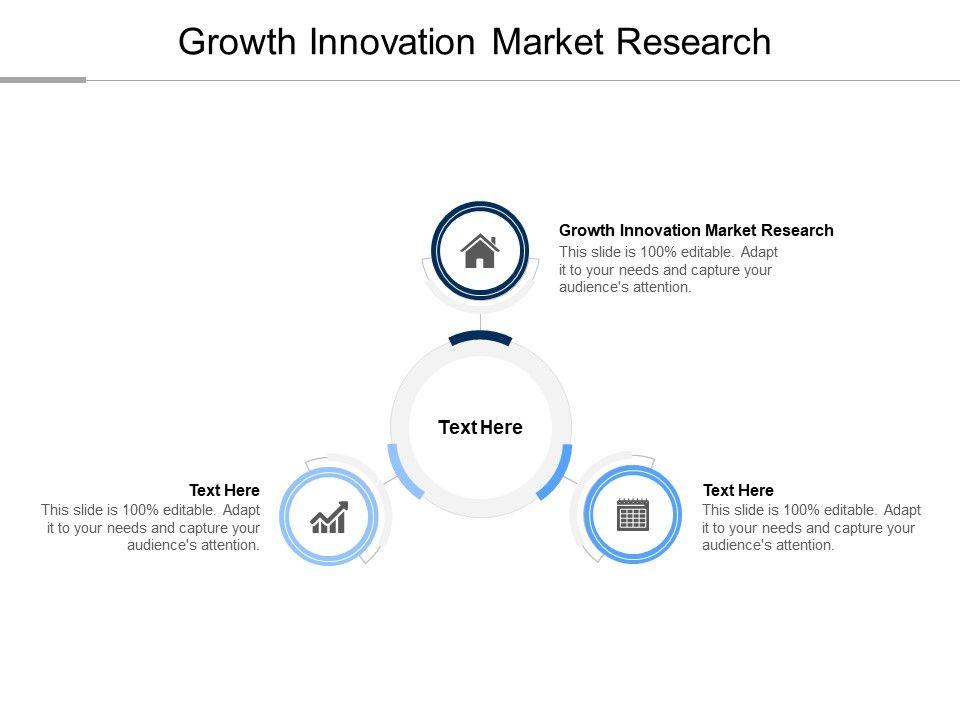 Growth Innovation Market Research

Growth Innovation Market Research
This slide is 100% editable. Adapt it to your needs and capture your audience's attention.

Text Here

Text Here
This slide is 100% editable. Adapt it to your needs and capture your audience's attention.

Text Here
This slide is 100% editable. Adapt it to your needs and capture your audience's attention.